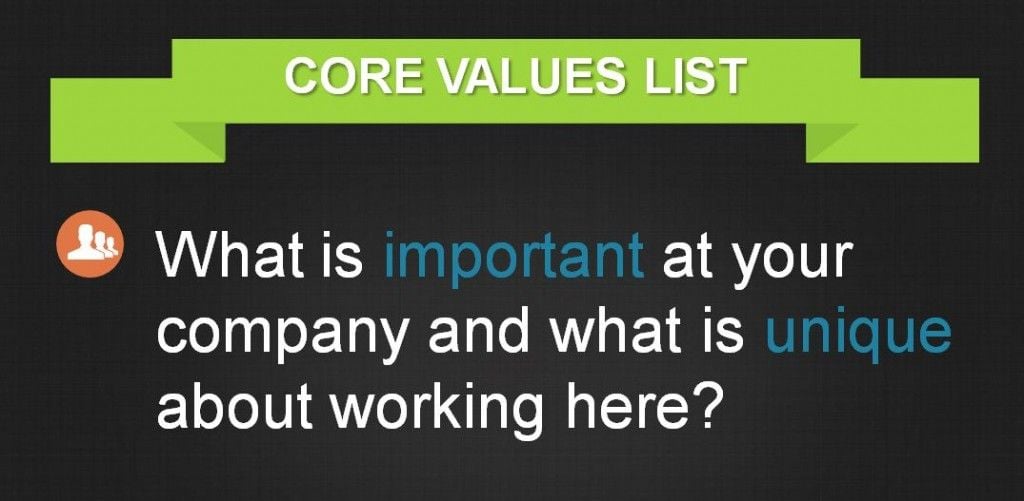 CORE VALUES LIST

What is important at your company and what is unique about working here?